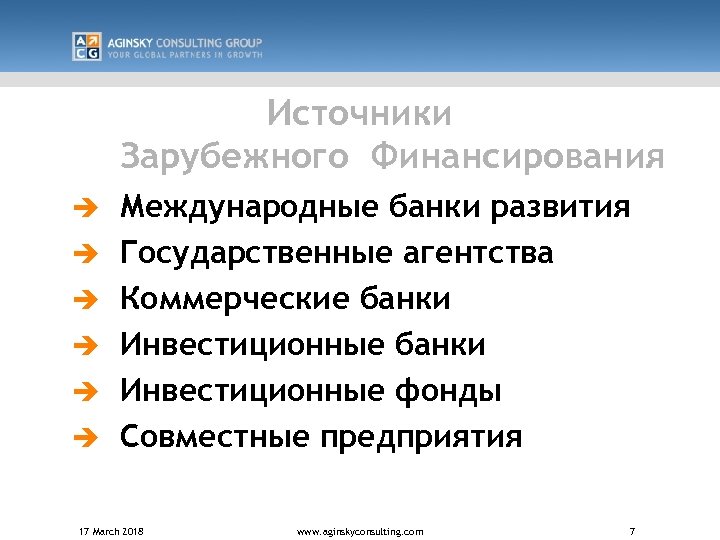 A C G AGINSKY CONSULTING GROUP
YOUR GLOBAL PARTNERS IN GROWTH

Источники Зарубежного Финансирования

➔ Международные банки развития
➔ Государственные агентства
➔ Коммерческие банки
➔ Инвестиционные банки
➔ Инвестиционные фонды
➔ Совместные предприятия

17 March 2018 www.aginskyconsulting.com 7